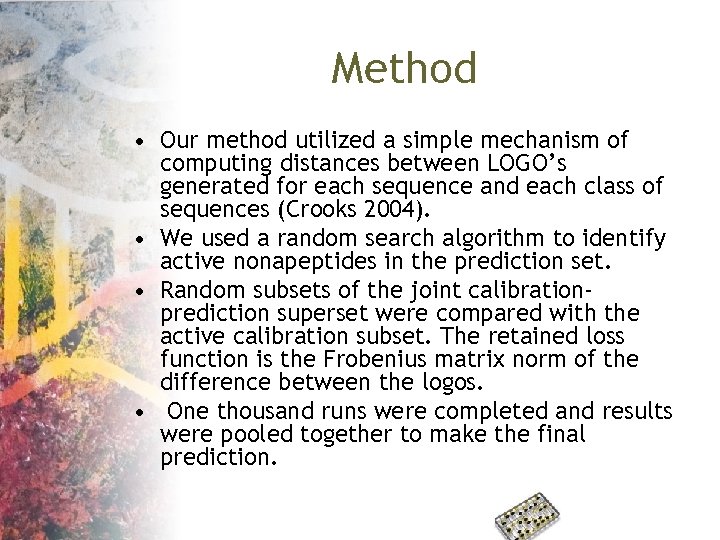 Method

• Our method utilized a simple mechanism of computing distances between LOGO's generated for each sequence and each class of sequences (Crooks 2004).

• We used a random search algorithm to identify active nonapeptides in the prediction set.

• Random subsets of the joint calibration-prediction superset were compared with the active calibration subset. The retained loss function is the Frobenius matrix norm of the difference between the logos.

• One thousand runs were completed and results were pooled together to make the final prediction.